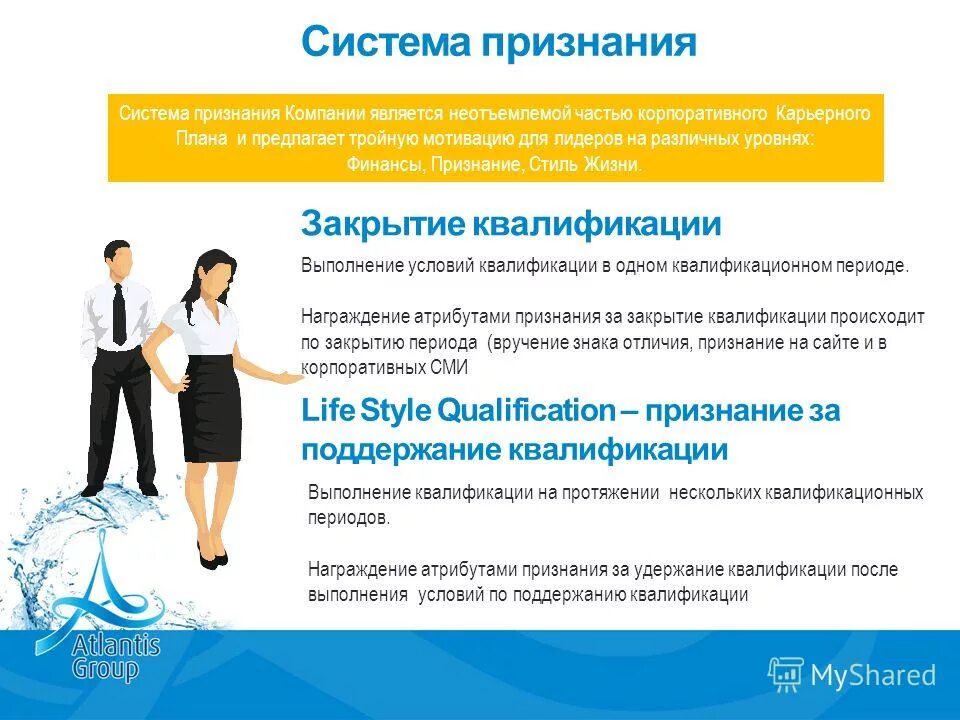 Система признания

Система признания Компании является неотъемлемой частью корпоративного Карьерного Плана и предлагает тройную мотивацию для лидеров на различных уровнях: Финансы, Признание, Стиль Жизни.

Закрытие квалификации

Выполнение условий квалификации в одном квалификационном периоде.

Награждение атрибутами признания за закрытие квалификации происходит по закрытию периода (вручение знака отличия, признание на сайте и в корпоративных СМИ

Life Style Qualification – признание за поддержание квалификации

Выполнение квалификации на протяжении нескольких квалификационных периодов.

Награждение атрибутами признания за удержание квалификации после выполнения условий по поддержанию квалификации

Atlantis Group

MyShared